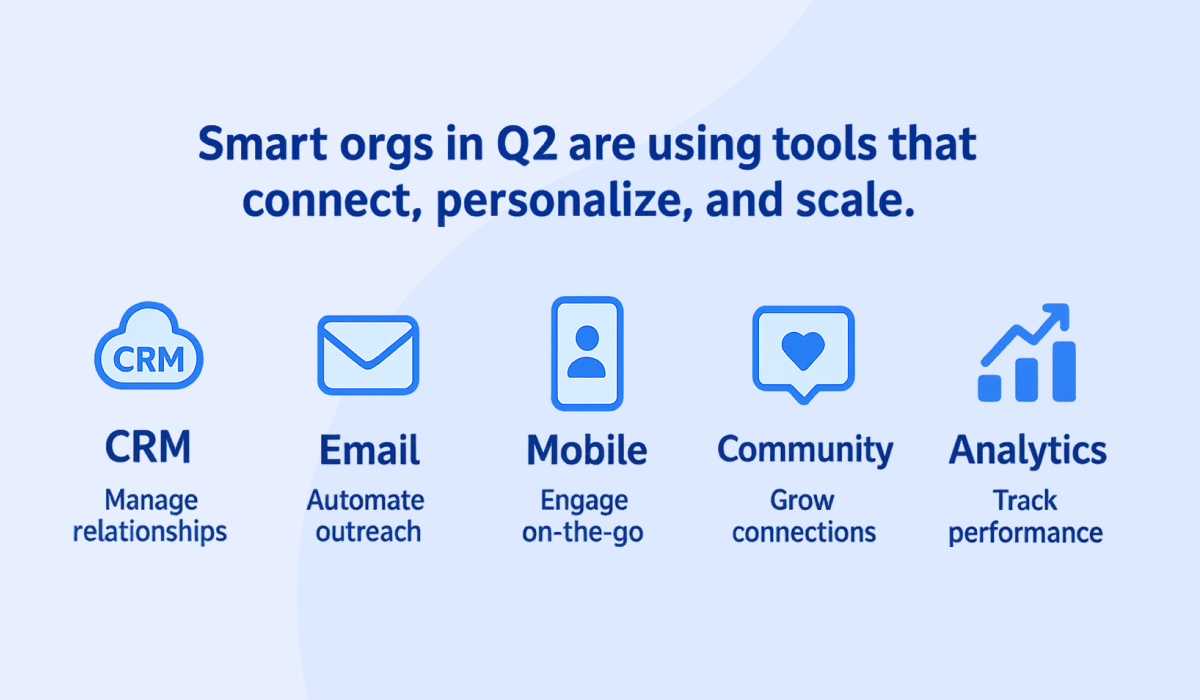 Smart orgs in Q2 are using tools that connect, personalize, and scale.

CRM

CRM
Manage relationships

Email
Automate outreach

Mobile
Engage on-the-go

Community
Grow connections

Analytics
Track performance